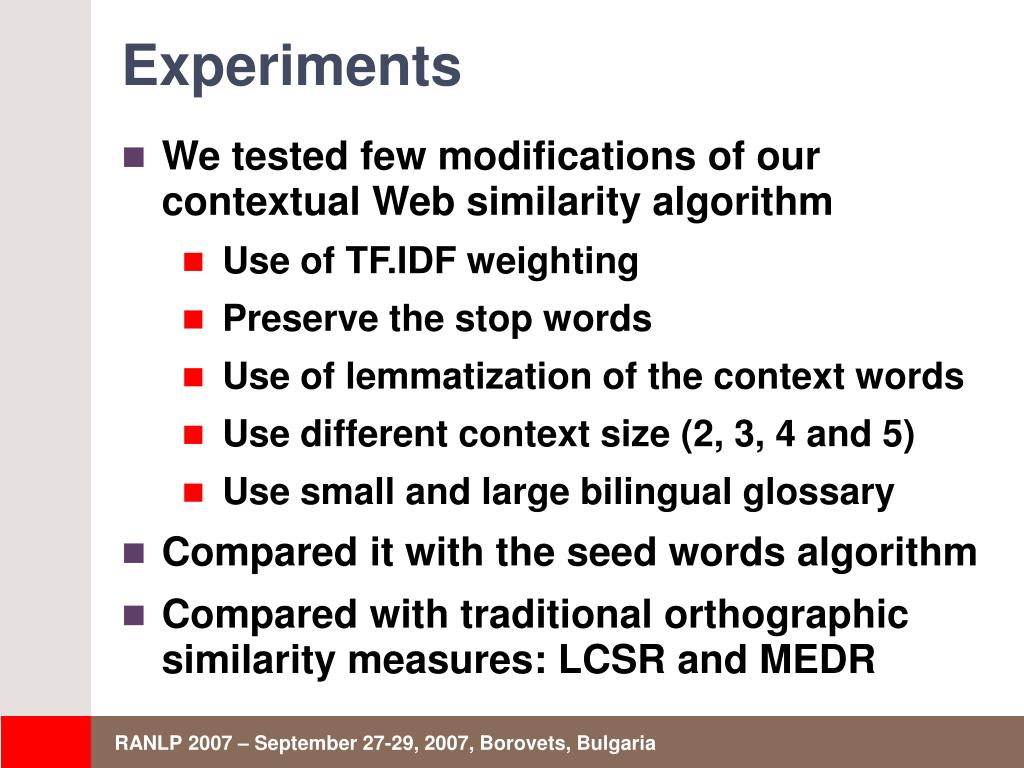 Experiments

We tested few modifications of our contextual Web similarity algorithm

Use of TF.IDF weighting

Preserve the stop words

Use of lemmatization of the context words

Use different context size (2, 3, 4 and 5)

Use small and large bilingual glossary

Compared it with the seed words algorithm

Compared with traditional orthographic similarity measures: LCSR and MEDR

RANLP 2007 – September 27-29, 2007, Borovets, Bulgaria